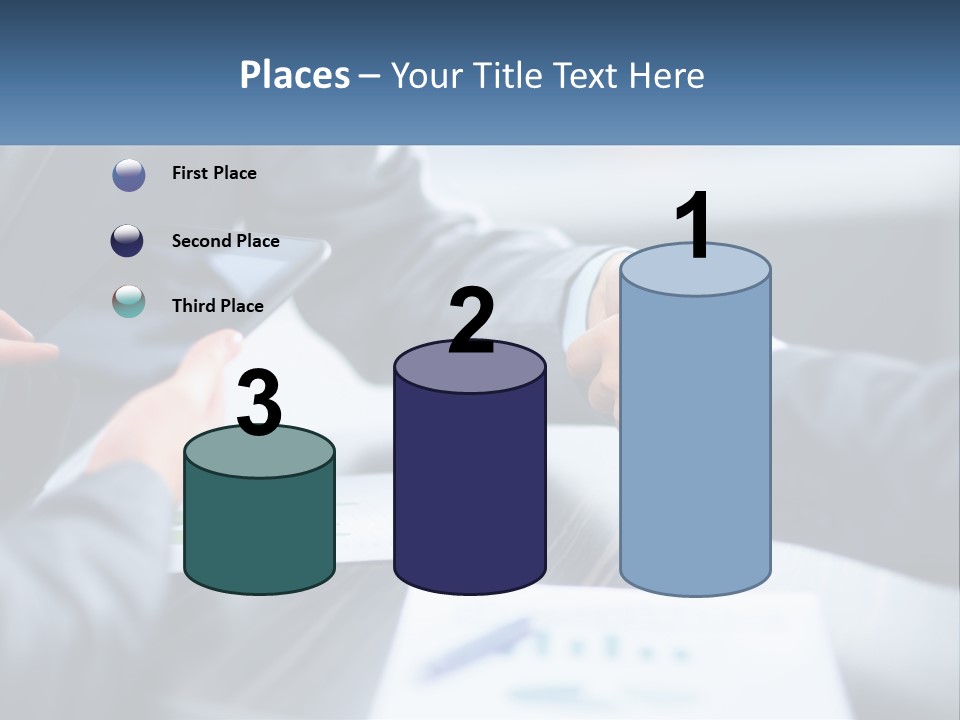 Places – Your Title Text Here

First Place

Second Place

Third Place

3

2

1